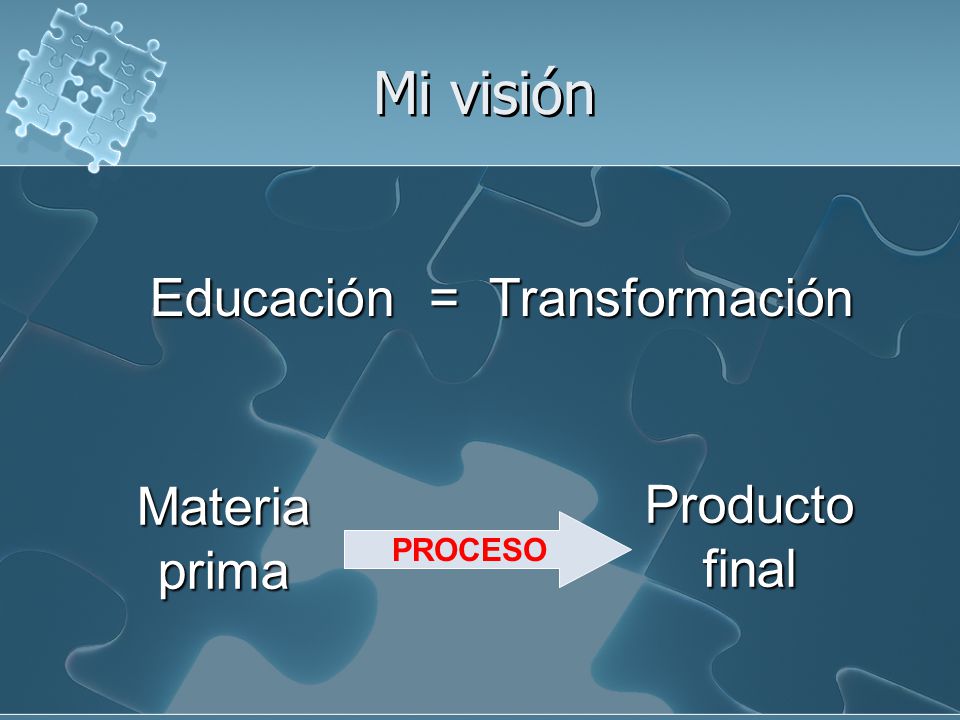 Mi visión

Educación = Transformación

Materia prima

PROCESO

Producto final